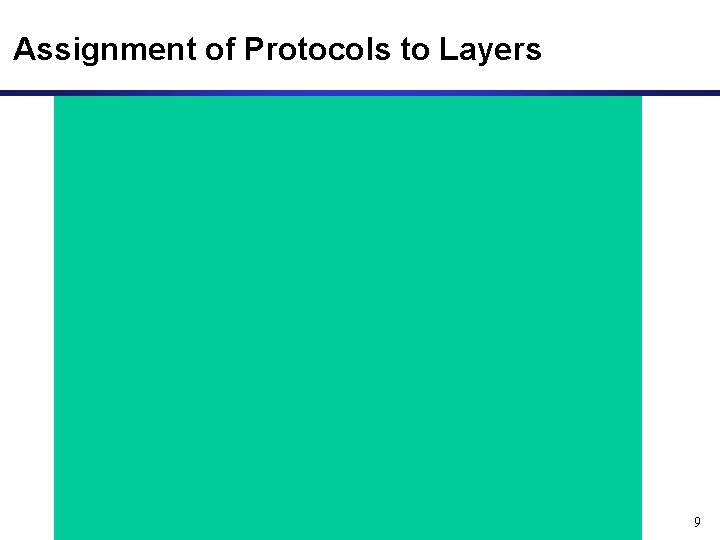 Assignment of Protocols to Layers

9